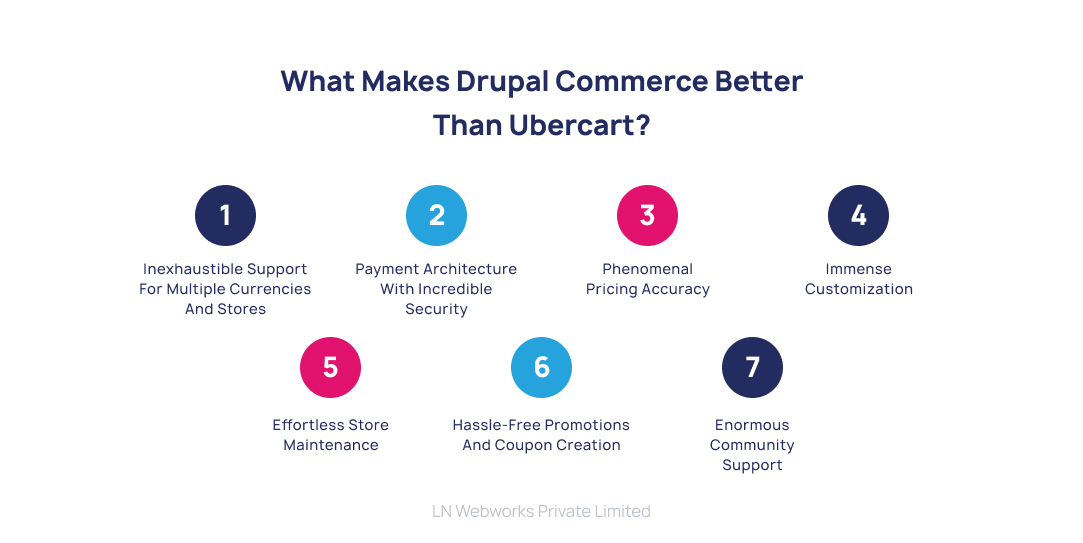 What Makes Drupal Commerce Better Than Ubercart?

1

Inexhaustible Support For Multiple Currencies And Stores

2

Payment Architecture With Incredible Security

3

Phenomenal Pricing Accuracy

4

Immense Customization

5

Effortless Store Maintenance

6

Hassle-Free Promotions And Coupon Creation

7

Enormous Community Support

LN Webworks Private Limited